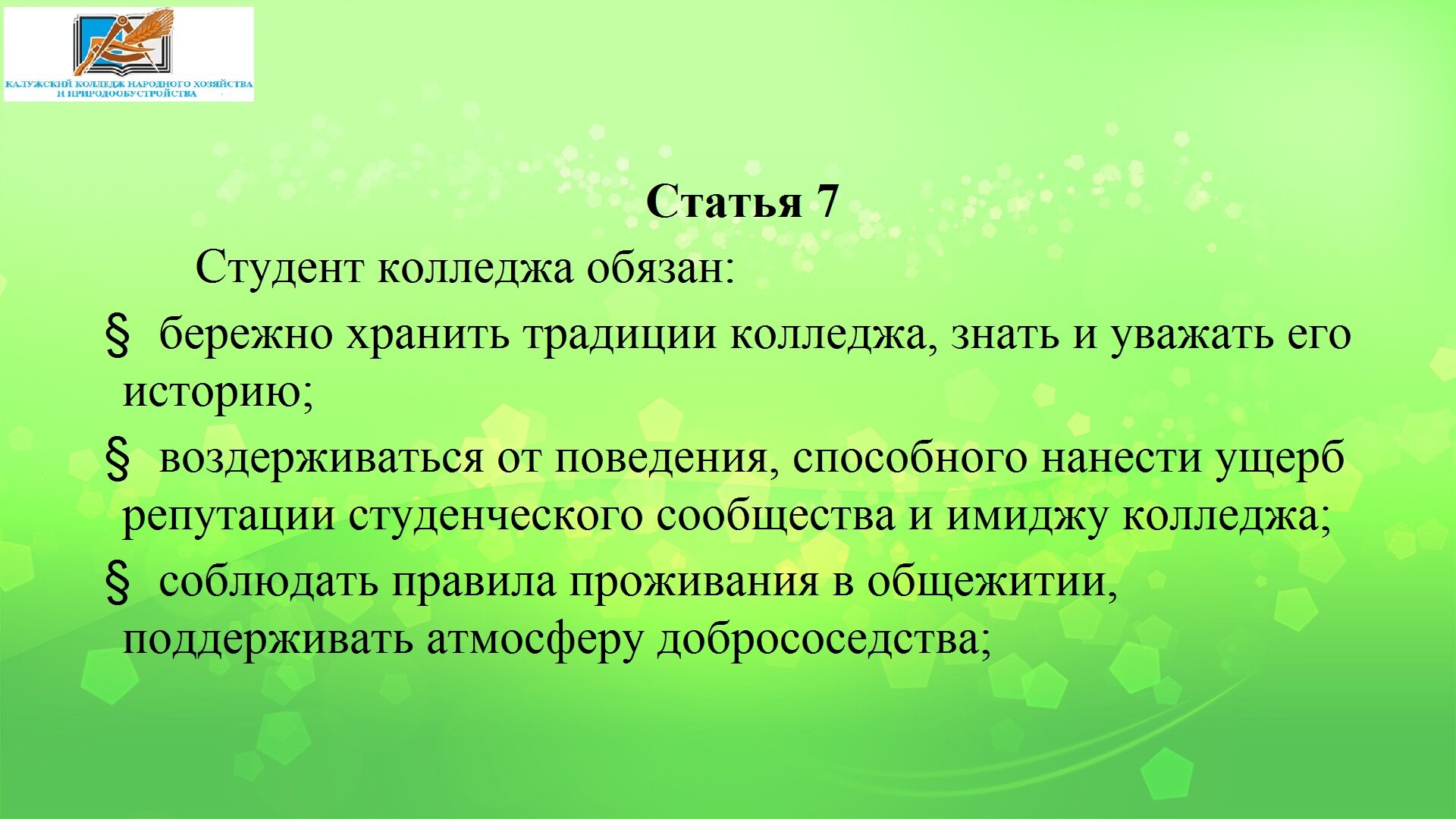 КАЛУЖСКИЙ КОЛЛЕДЖ НАРОДНОГО ХОЗЯЙСТВА И ПРИРОДООБУСТРОЙСТВА

Статья 7

Студент колледжа обязан:

§ бережно хранить традиции колледжа, знать и уважать его историю;

§ воздерживаться от поведения, способного нанести ущерб репутации студенческого сообщества и имиджу колледжа;

§ соблюдать правила проживания в общежитии, поддерживать атмосферу добрососедства;